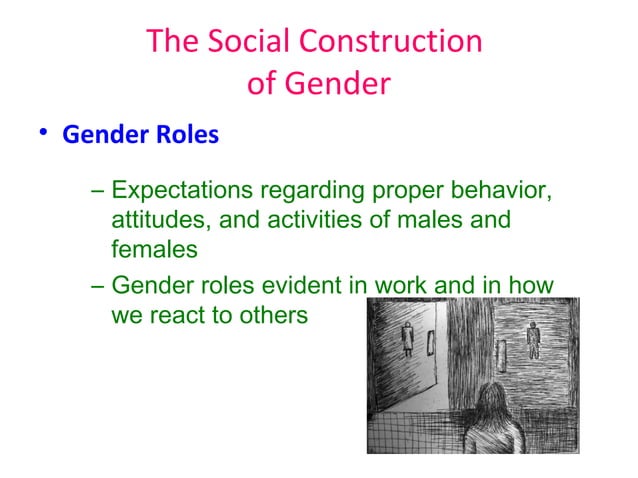 The Social Construction of Gender

• Gender Roles

– Expectations regarding proper behavior, attitudes, and activities of males and females

– Gender roles evident in work and in how we react to others